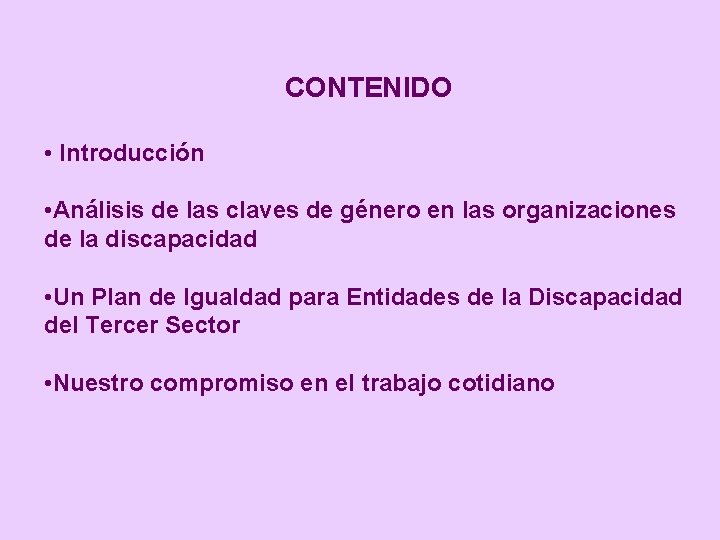 CONTENIDO

• Introducción

•Análisis de las claves de género en las organizaciones de la discapacidad

•Un Plan de Igualdad para Entidades de la Discapacidad del Tercer Sector

•Nuestro compromiso en el trabajo cotidiano